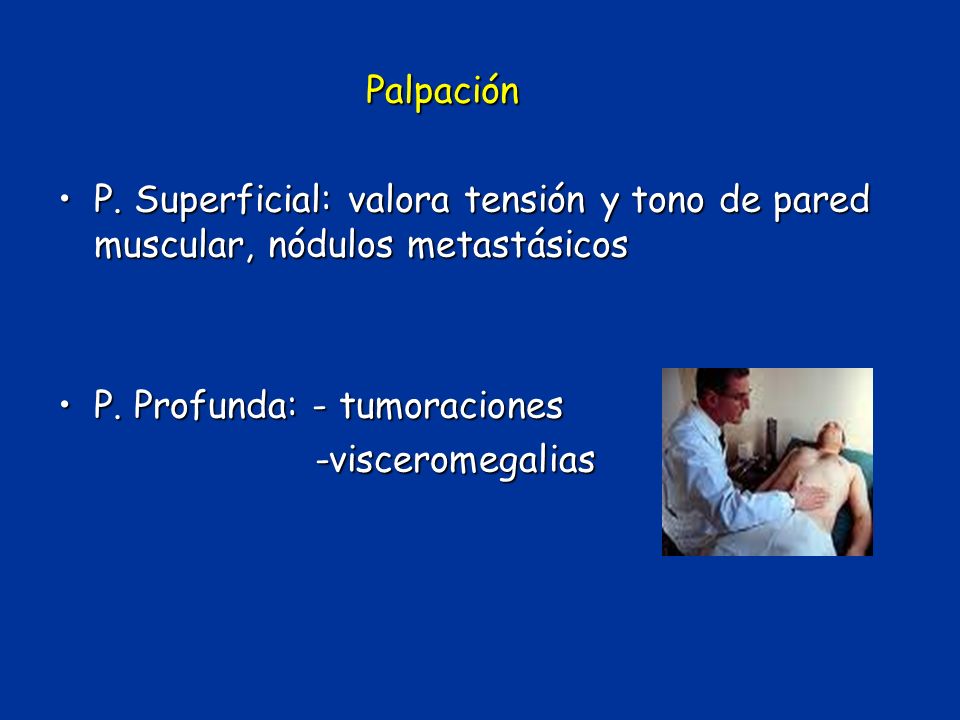 Palpación

• P. Superficial: valora tensión y tono de pared muscular, nódulos metastásicos

• P. Profunda: - tumoraciones
-visceromegalias